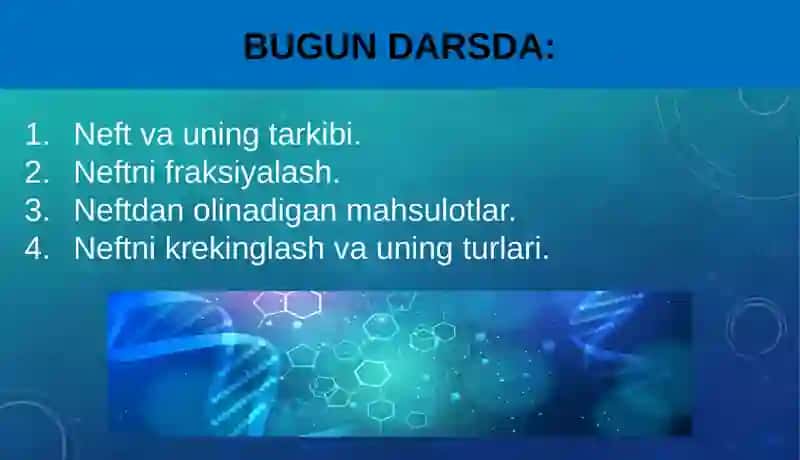 BUGUN DARSDA:

1. Neft va uning tarkibi.
2. Neftni fraksiyalash.
3. Neftdan olinadigan mahsulotlar.
4. Neftni krekinglash va uning turlari.